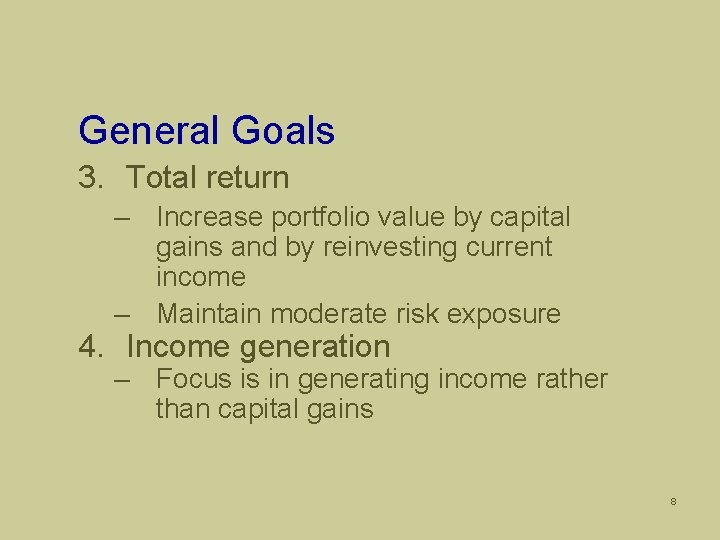 General Goals

3. Total return

– Increase portfolio value by capital gains and by reinvesting current income

– Maintain moderate risk exposure

4. Income generation

– Focus is in generating income rather than capital gains

8